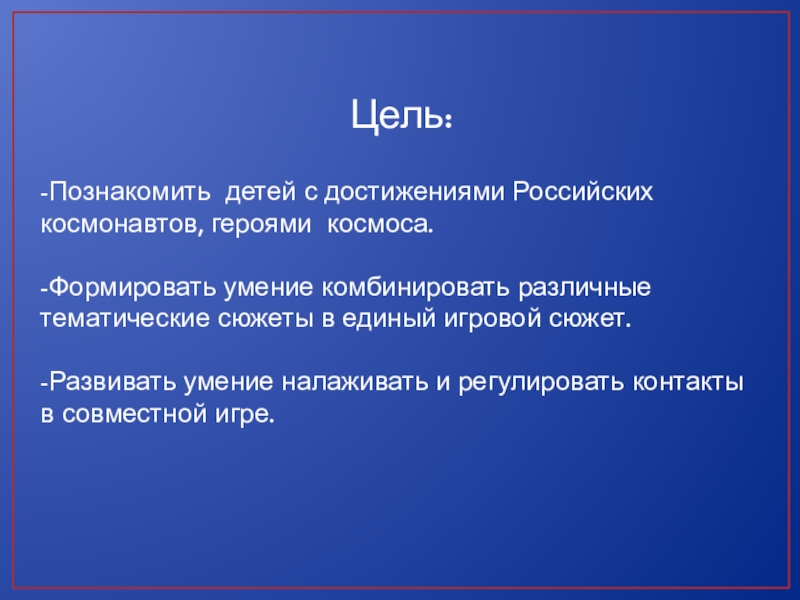 Цель:

-Познакомить детей с достижениями Российских космонавтов, героями космоса.

-Формировать умение комбинировать различные тематические сюжеты в единый игровой сюжет.

-Развивать умение налаживать и регулировать контакты в совместной игре.